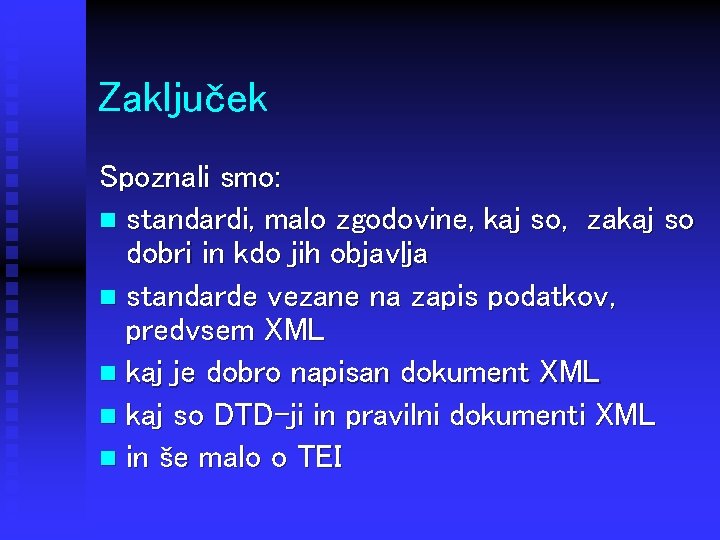 Zaključek

Spoznali smo:

- standardi, malo zgodovine, kaj so, zakaj so dobri in kdo jih objavlja
- standarde vezane na zapis podatkov, predvsem XML
- kaj je dobro napisan dokument XML
- kaj so DTD-ji in pravilni dokumenti XML
- in še malo o TEI